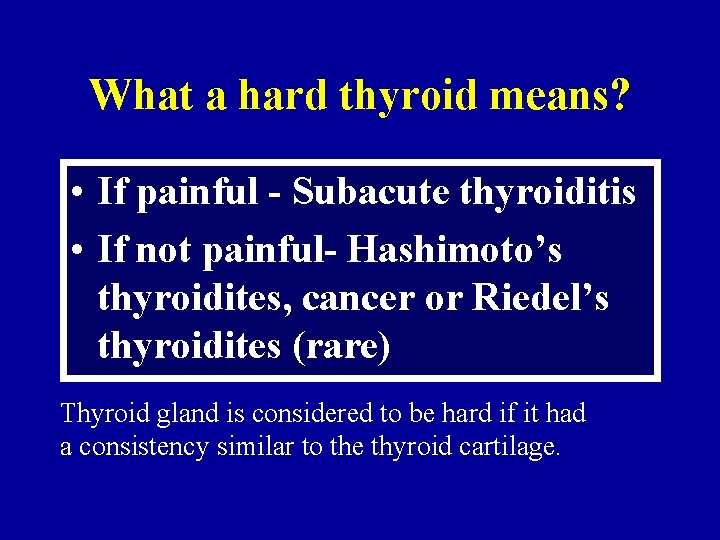 What a hard thyroid means?

• If painful - Subacute thyroiditis
• If not painful- Hashimoto's thyroidites, cancer or Riedel's thyroidites (rare)

Thyroid gland is considered to be hard if it had a consistency similar to the thyroid cartilage.